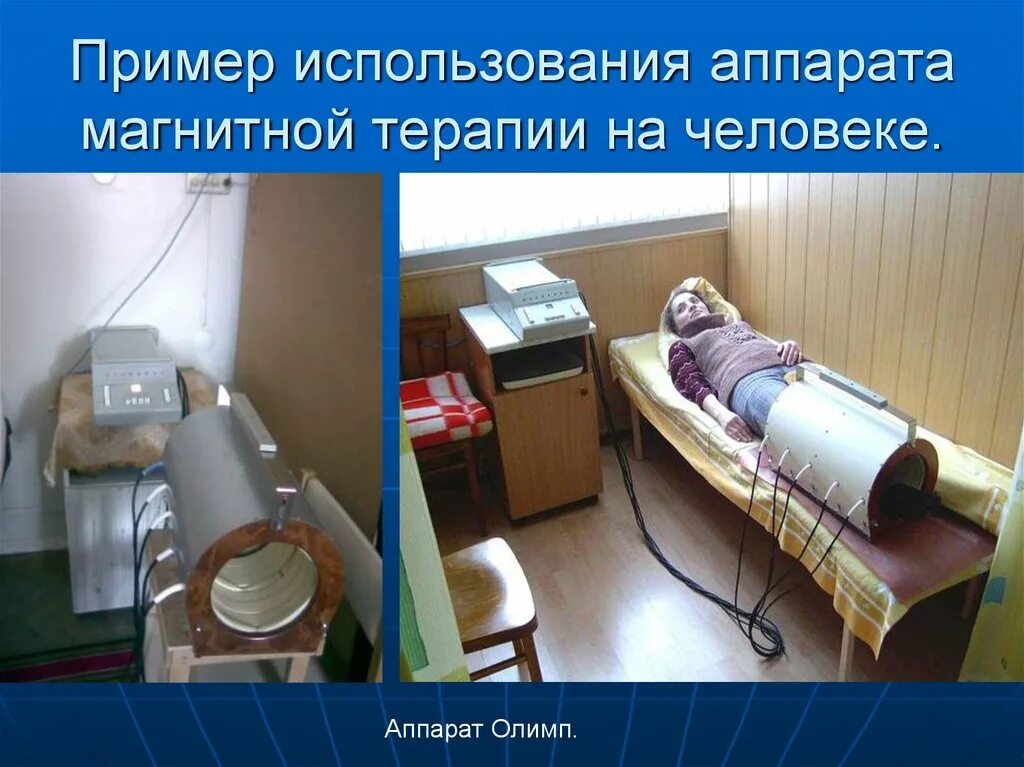 Пример использования аппарата магнитной терапии на человеке.

Аппарат Олимп.